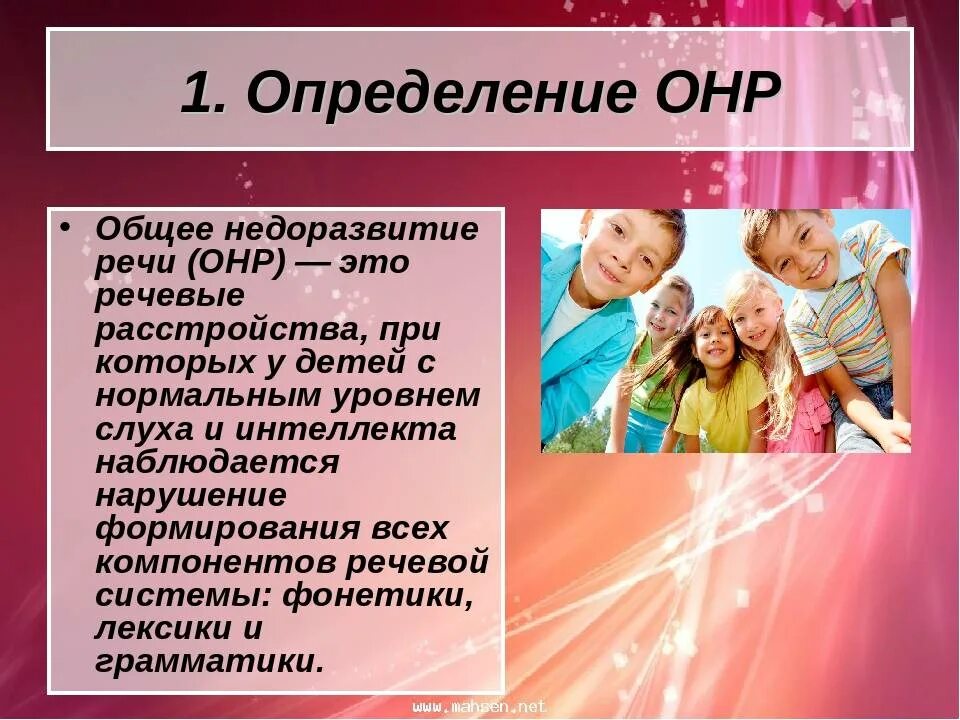 1. Определение ОНР

• Общее недоразвитие речи (ОНР) — это речевые расстройства, при которых у детей с нормальным уровнем слуха и интеллекта наблюдается нарушение формирования всех компонентов речевой системы: фонетики, лексики и грамматики.

www.mahsen.net